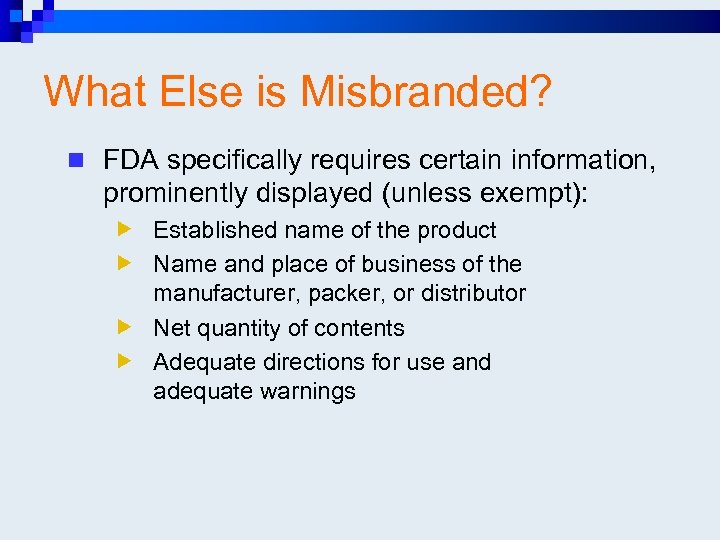 What Else is Misbranded?

FDA specifically requires certain information, prominently displayed (unless exempt):

Established name of the product

Name and place of business of the manufacturer, packer, or distributor

Net quantity of contents

Adequate directions for use and adequate warnings